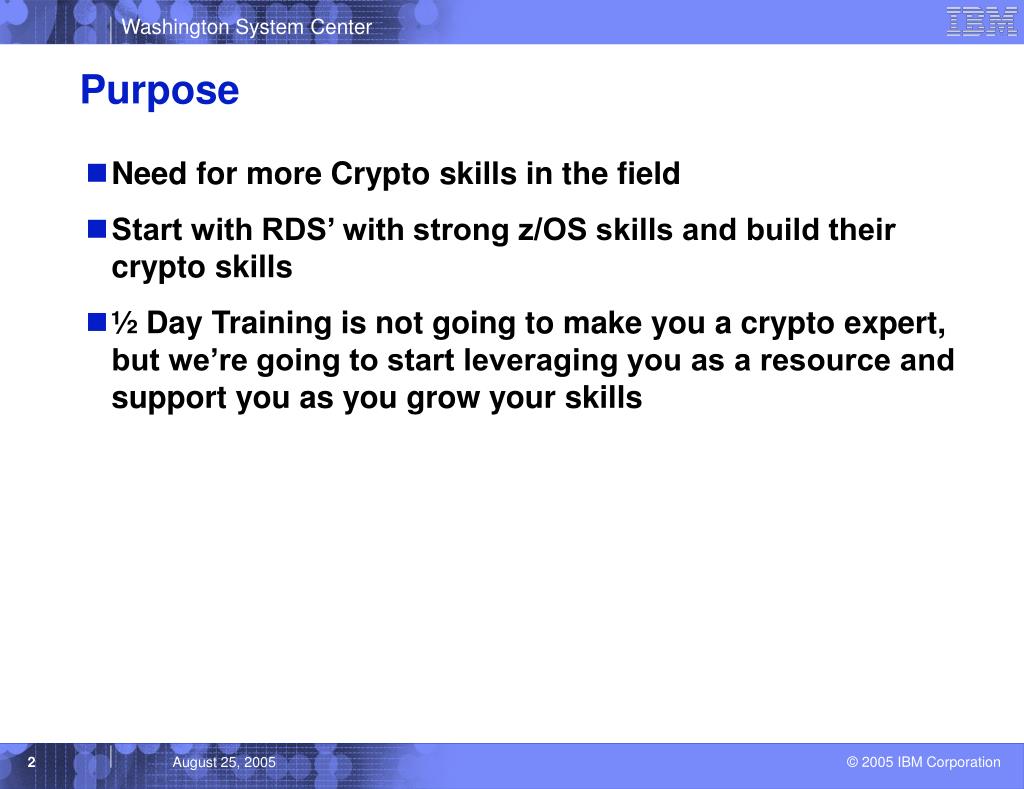 Washington System Center

IBM

Purpose

Need for more Crypto skills in the field

Start with RDS’ with strong z/OS skills and build their crypto skills

½ Day Training is not going to make you a crypto expert, but we’re going to start leveraging you as a resource and support you as you grow your skills

2

August 25, 2005

© 2005 IBM Corporation